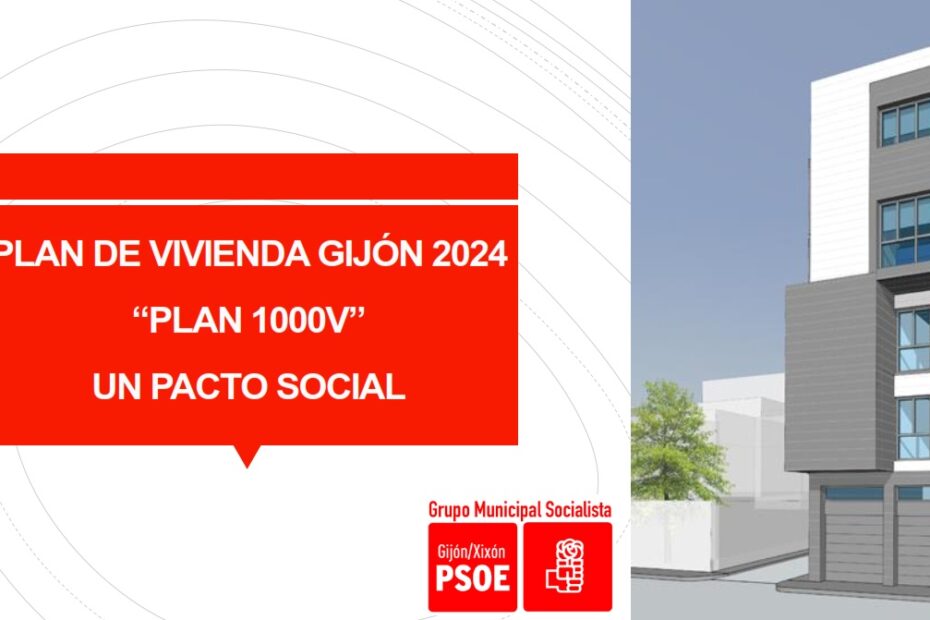 PLAN DE VIVIENDA GIJÓN 2024
“PLAN 1000V”
UN PACTO SOCIAL

Grupo Municipal Socialista
Gijón/Xixón
PSOE